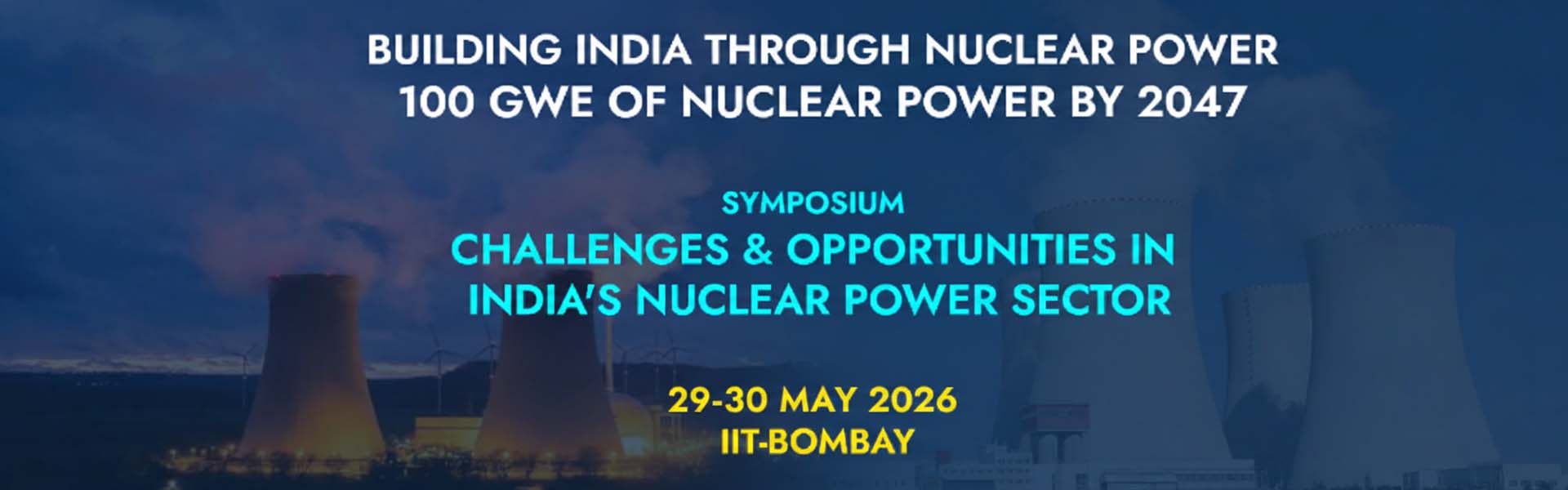 BUILDING INDIA THROUGH NUCLEAR POWER
100 GWE OF NUCLEAR POWER BY 2047

SYMPOSIUM
CHALLENGES & OPPORTUNITIES IN INDIA'S NUCLEAR POWER SECTOR

29-30 MAY 2026
IIT-BOMBAY